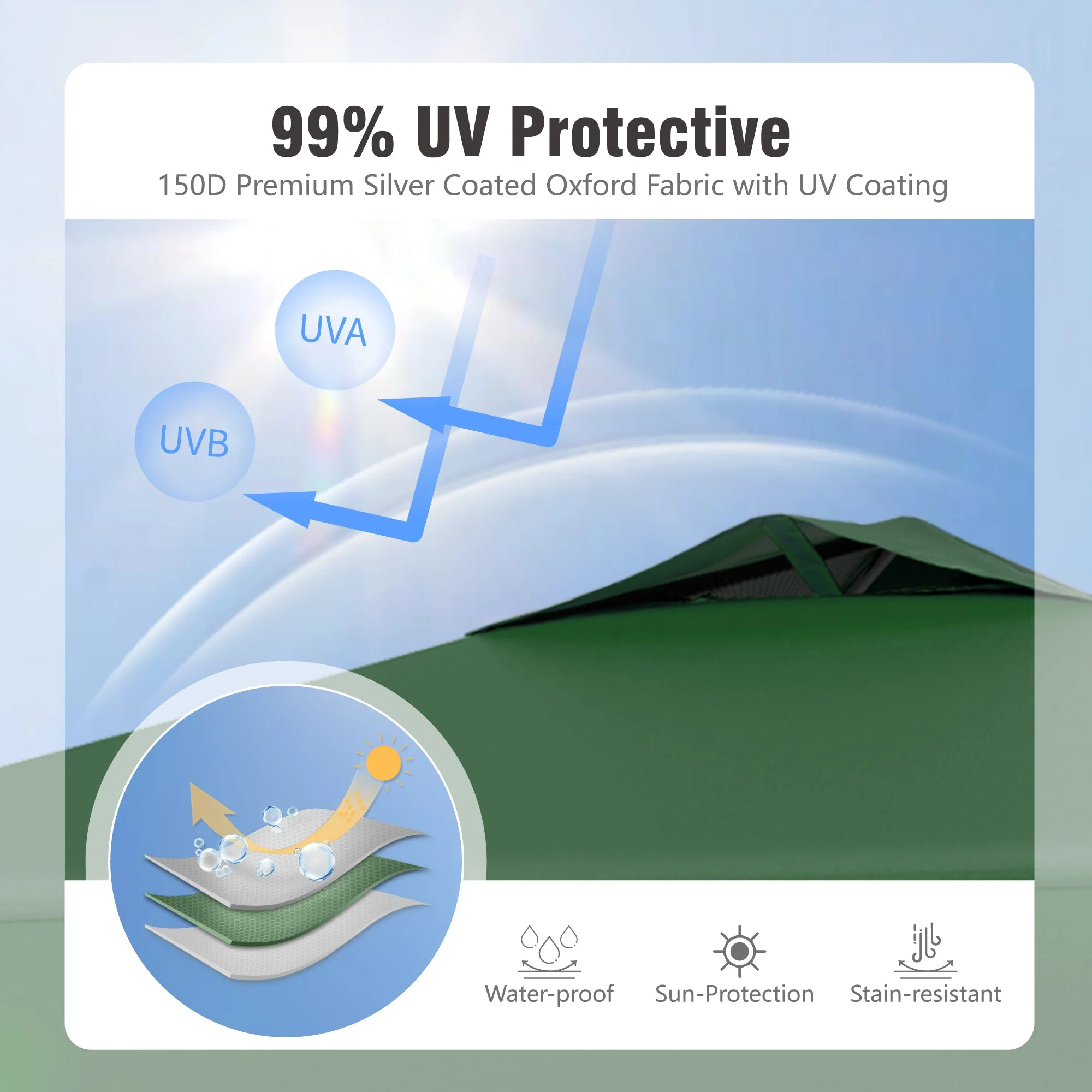 99% UV Protective

150D Premium Silver Coated Oxford Fabric with UV Coating

UVA

UVB

Water-proof

Sun-Protection

Stain-resistant